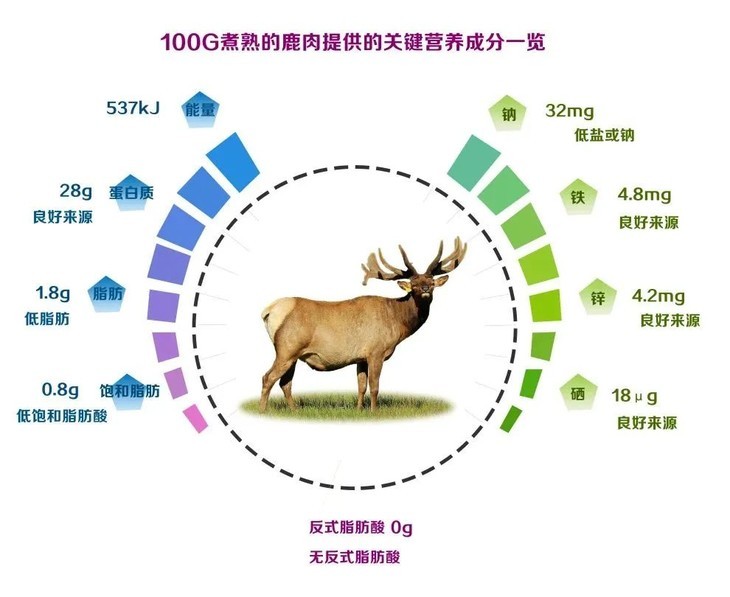 100G煮熟的鹿肉提供的关键营养成分一览

537kJ 能量

28g 蛋白质
良好来源

1.8g 脂肪
低脂肪

0.8g 饱和脂肪
低饱和脂肪酸

钠 32mg
低盐或钠

铁 4.8mg
良好来源

锌 4.2mg
良好来源

硒 18μg
良好来源

反式脂肪酸 0g
无反式脂肪酸